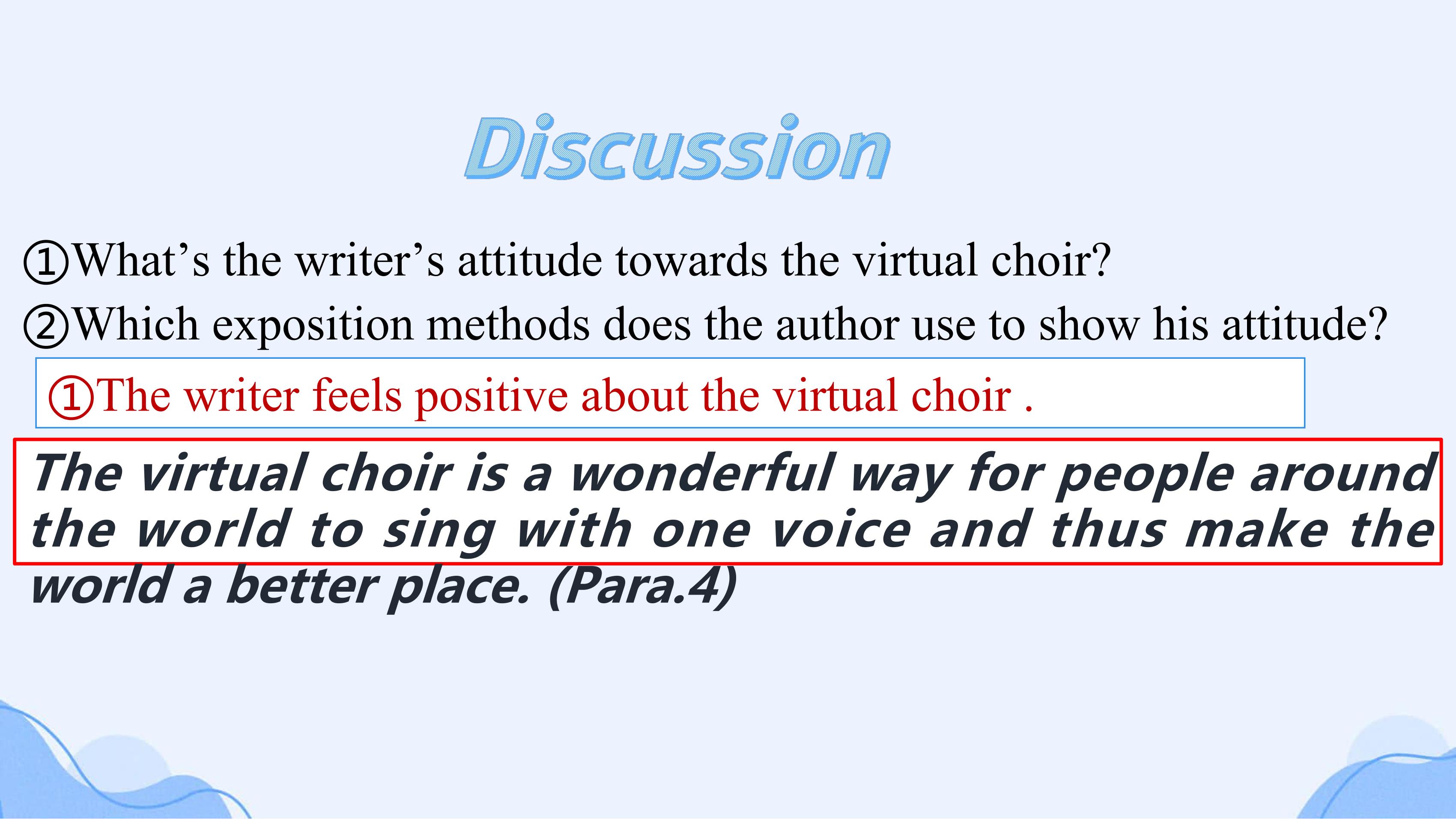 Discussion

①What’s the writer’s attitude towards the virtual choir?
②Which exposition methods does the author use to show his attitude?

①The writer feels positive about the virtual choir .

The virtual choir is a wonderful way for people around the world to sing with one voice and thus make the world a better place. (Para.4)